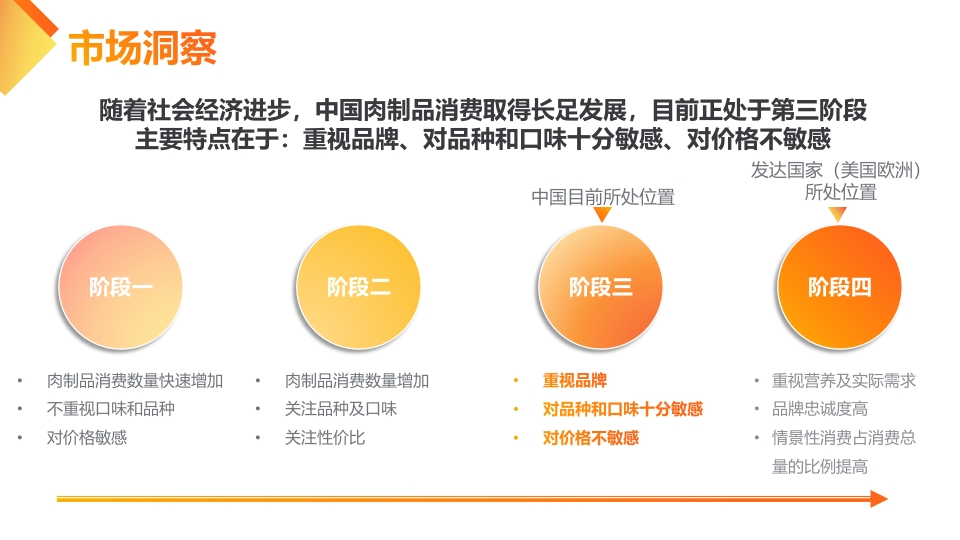 市场洞察

随着社会经济进步，中国肉制品消费取得长足发展，目前正处于第三阶段
主要特点在于：重视品牌、对品种和口味十分敏感、对价格不敏感

中国目前所处位置

发达国家（美国欧洲）所处位置

阶段一

阶段二

阶段三

阶段四

• 肉制品消费数量快速增加
• 不重视口味和品种
• 对价格敏感

• 肉制品消费数量增加
• 关注品种及口味
• 关注性价比

• 重视品牌
• 对品种和口味十分敏感
• 对价格不敏感

• 重视营养及实际需求
• 品牌忠诚度高
• 情景性消费占消费总量的比例提高